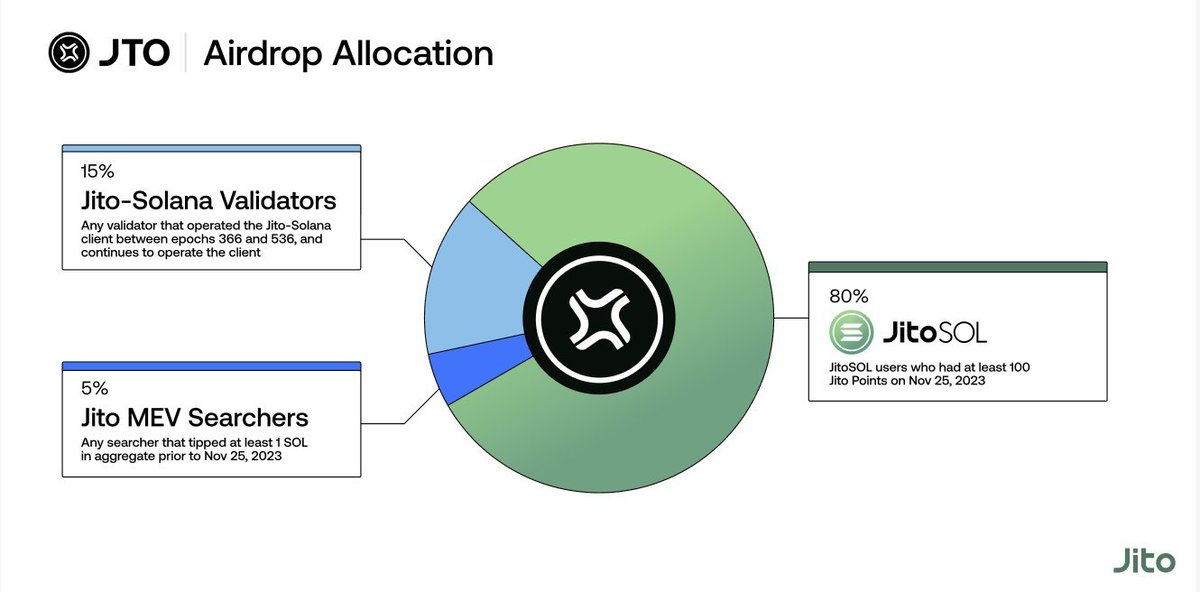 JTO | Airdrop Allocation

15%
Jito-Solana Validators
Any validator that operated the Jito-Solana client between epochs 366 and 536, and continues to operate the client

5%
Jito MEV Searchers
Any searcher that tipped at least 1 SOL in aggregate prior to Nov 25, 2023

80%
JitoSOL
JitoSOL users who had at least 100 Jito Points on Nov 25, 2023

Jito